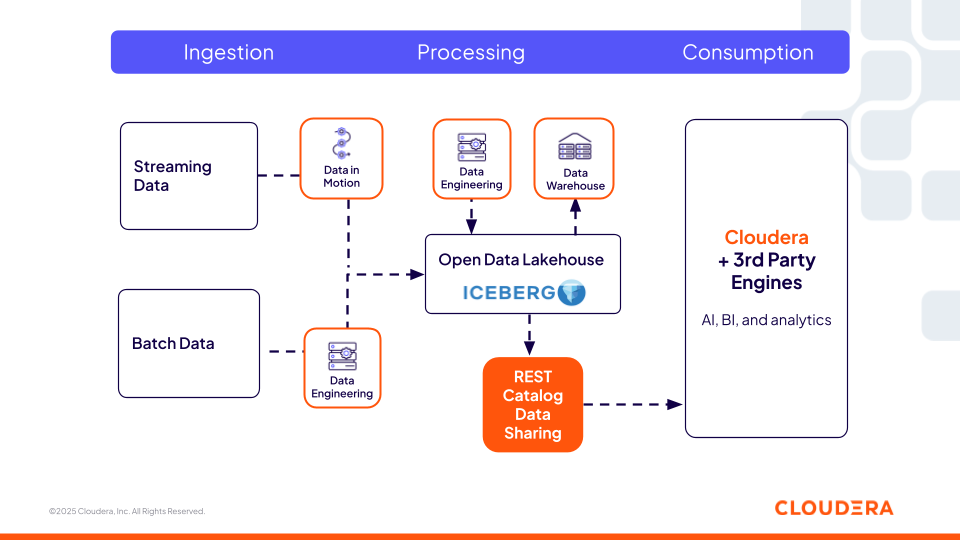 Ingestion Processing Consumption

Streaming Data

Data in Motion

Data Engineering

Data Warehouse

Open Data Lakehouse

ICEBERG

Batch Data

Data Engineering

REST Catalog Data Sharing

Cloudera + 3rd Party Engines

AI, BI, and analytics

©2025 Cloudera, Inc. All Rights Reserved.

CLOUDERA